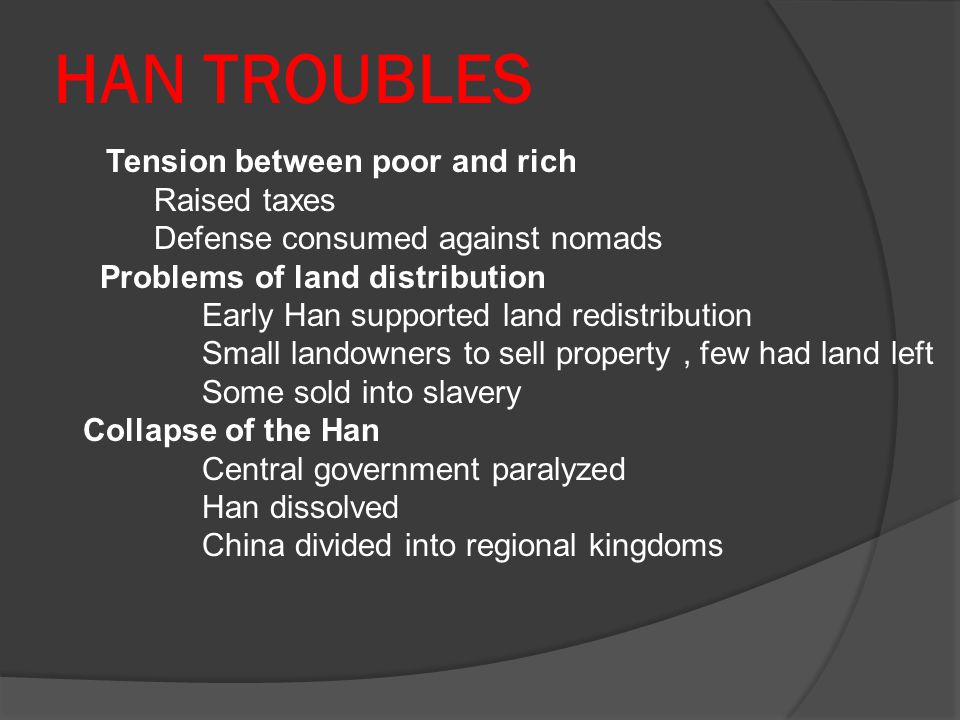 HAN TROUBLES

Tension between poor and rich
Raised taxes
Defense consumed against nomads

Problems of land distribution
Early Han supported land redistribution
Small landowners to sell property , few had land left
Some sold into slavery

Collapse of the Han
Central government paralyzed
Han dissolved
China divided into regional kingdoms